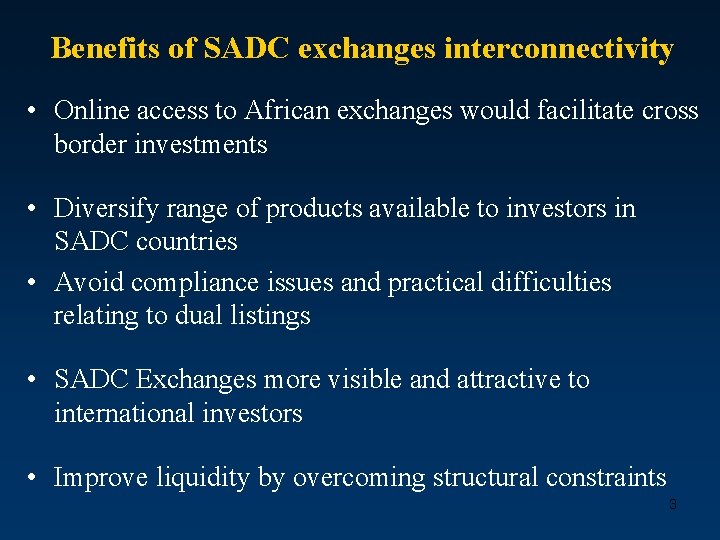 Benefits of SADC exchanges interconnectivity

• Online access to African exchanges would facilitate cross border investments

• Diversify range of products available to investors in SADC countries

• Avoid compliance issues and practical difficulties relating to dual listings

• SADC Exchanges more visible and attractive to international investors

• Improve liquidity by overcoming structural constraints

3